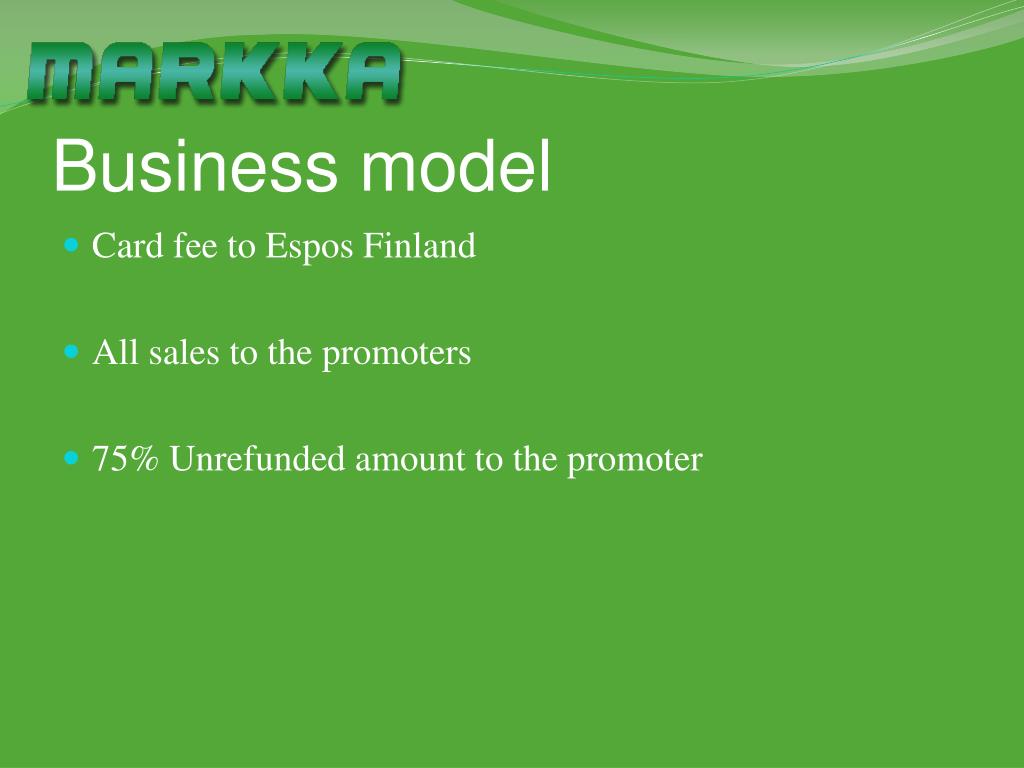 MARKKA

Business model

Card fee to Espos Finland

All sales to the promoters

75% Unrefunded amount to the promoter